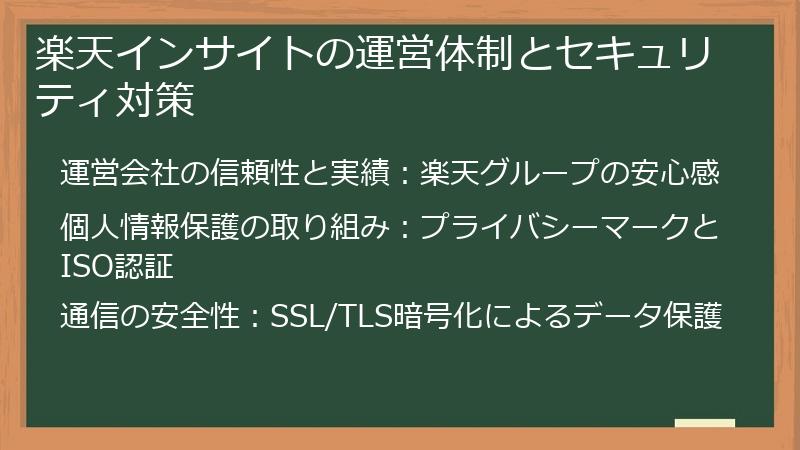 楽天インサイトの運営体制とセキュリティ対策

運営会社の信頼性と実績：楽天グループの安心感

個人情報保護の取り組み：プライバシーマークとISO認証

通信の安全性：SSL/TLS暗号化によるデータ保護